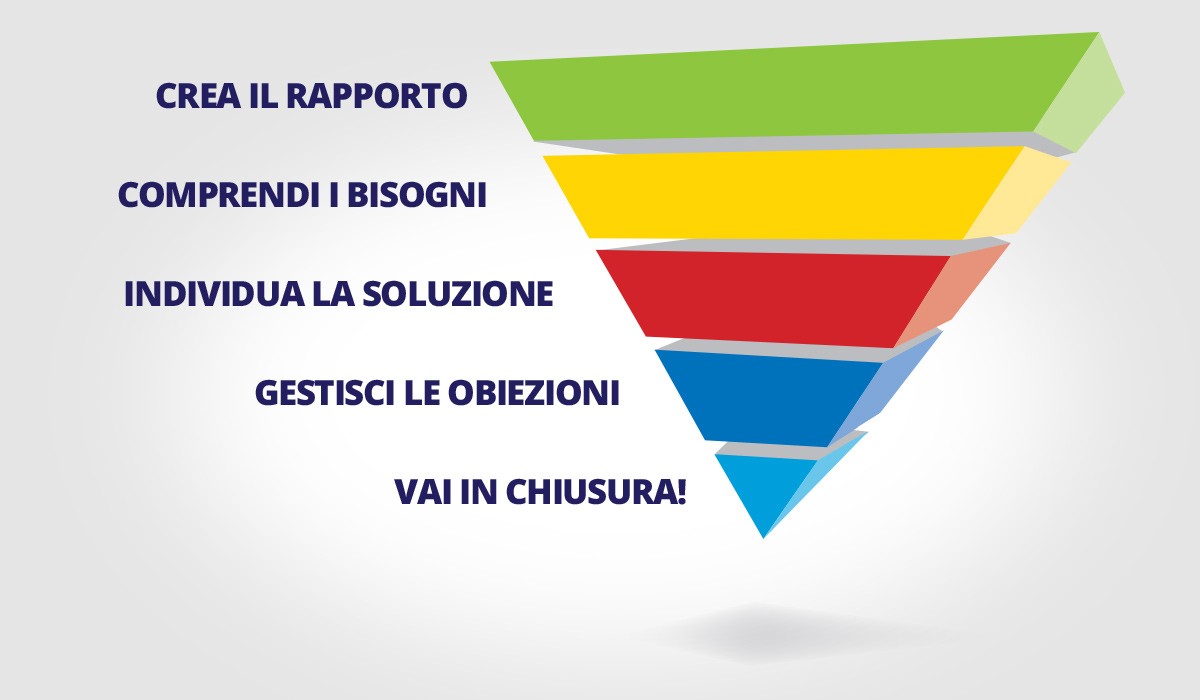 CREA IL RAPPORTO

COMPRENDI I BISOGNI

INDIVIDUA LA SOLUZIONE

GESTISCI LE OBIEZIONI

VAI IN CHIUSURA!